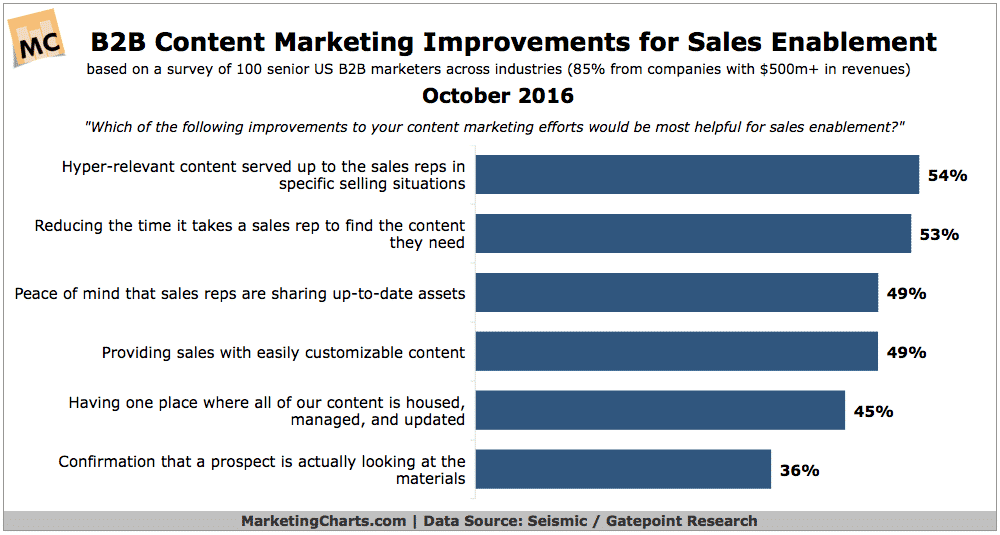 MC

B2B Content Marketing Improvements for Sales Enablement

based on a survey of 100 senior US B2B marketers across industries (85% from companies with $500m+ in revenues)

October 2016

"Which of the following improvements to your content marketing efforts would be most helpful for sales enablement?"

Hyper-relevant content served up to the sales reps in specific selling situations 54%

Reducing the time it takes a sales rep to find the content they need 53%

Peace of mind that sales reps are sharing up-to-date assets 49%

Providing sales with easily customizable content 49%

Having one place where all of our content is housed, managed, and updated 45%

Confirmation that a prospect is actually looking at the materials 36%

MarketingCharts.com | Data Source: Seismic / Gatepoint Research